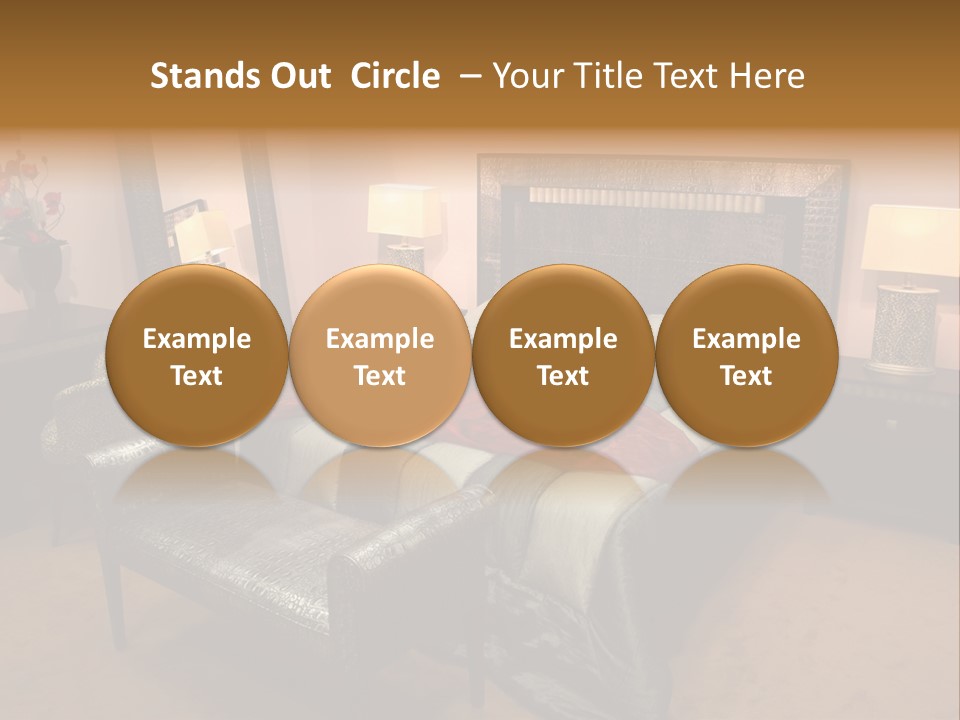 Stands Out Circle – Your Title Text Here

Example Text

Example Text

Example Text

Example Text